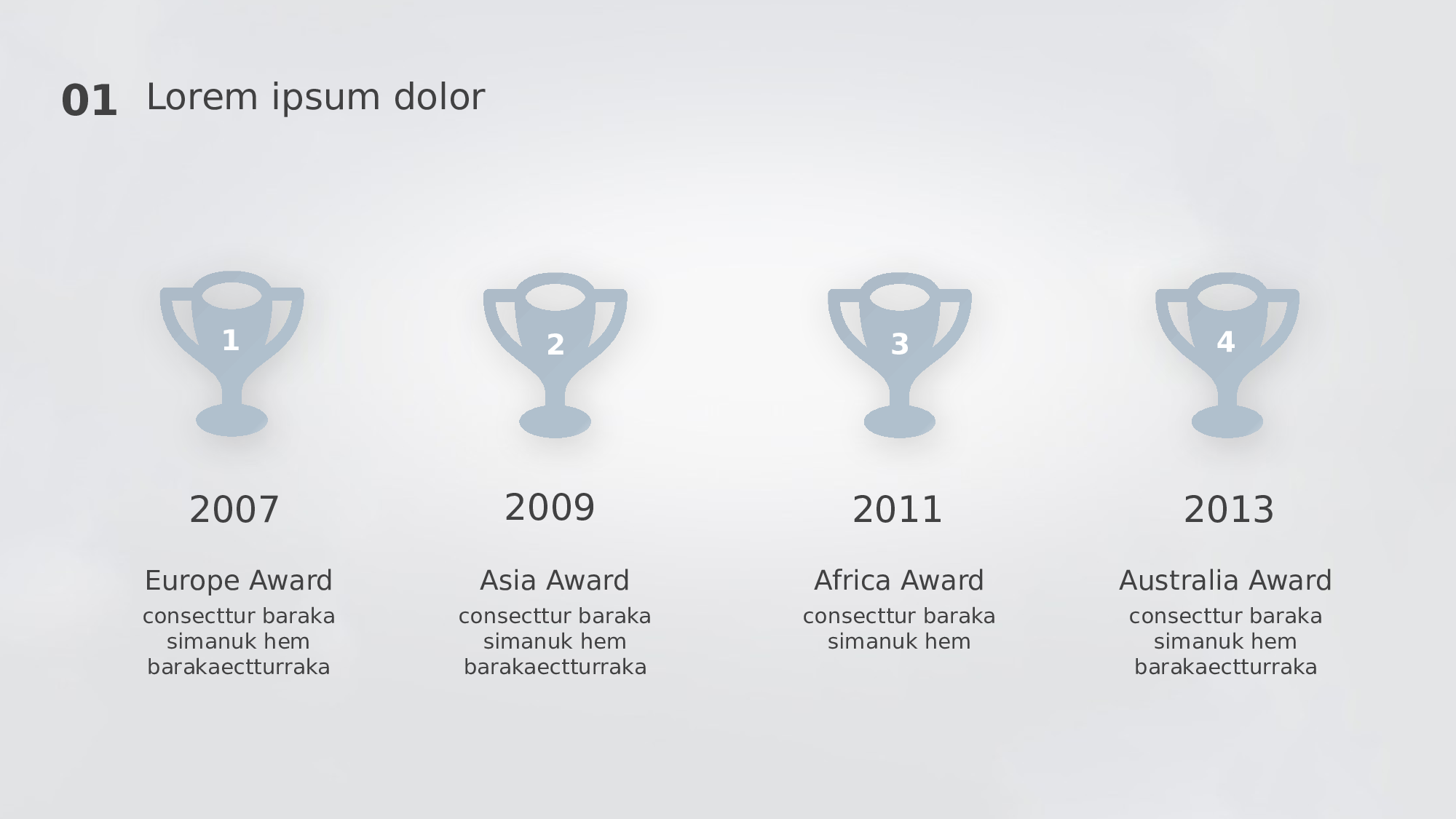 01 Lorem ipsum dolor

1

2007

Europe Award

consecttur baraka simanuk hem barakaectturraka

2

2009

Asia Award

consecttur baraka simanuk hem barakaectturraka

3

2011

Africa Award

consecttur baraka simanuk hem

4

2013

Australia Award

consecttur baraka simanuk hem barakaectturraka